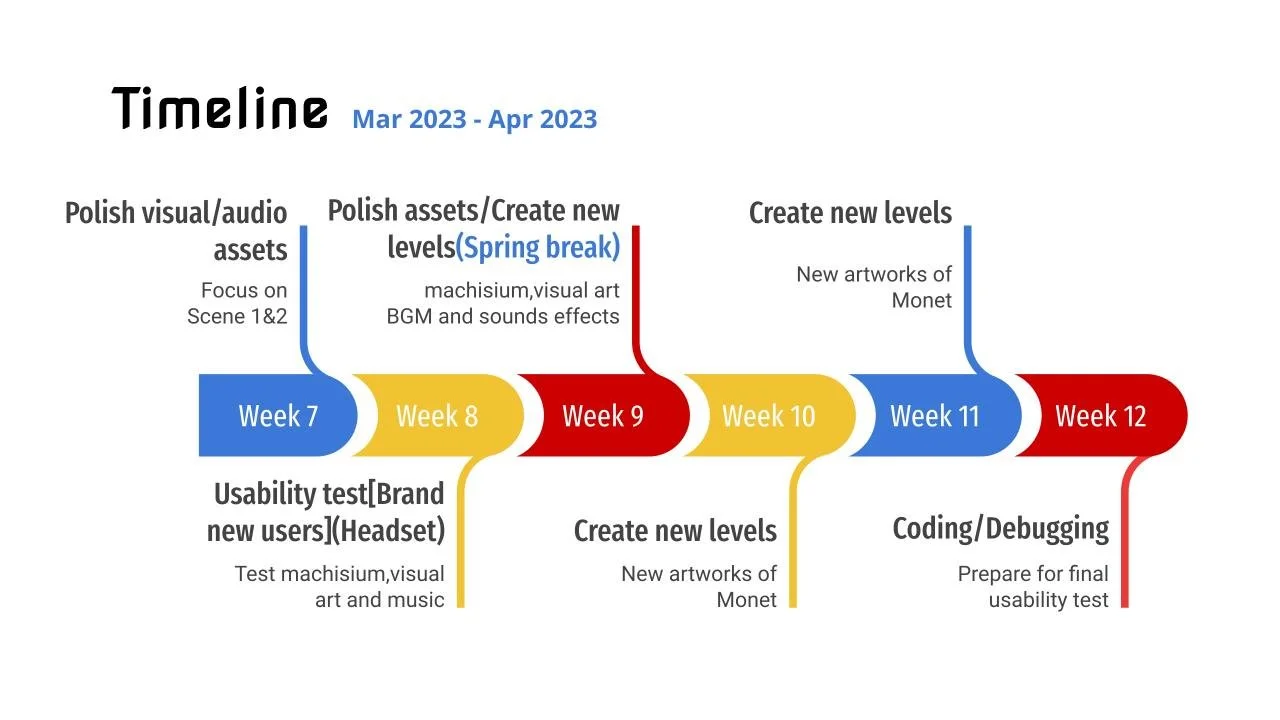 Timeline Mar 2023 - Apr 2023

Polish visual/audio assets

Focus on Scene 1&2

Polish assets/Create new levels(Spring break)

machisium,visual art BGM and sounds effects

Create new levels

New artworks of Monet

Week 7

Week 8

Week 9

Week 10

Week 11

Week 12

Usability test[Brand new users](Headset)

Test machisium,visual art and music

Create new levels

New artworks of Monet

Coding/Debugging

Prepare for final usability test